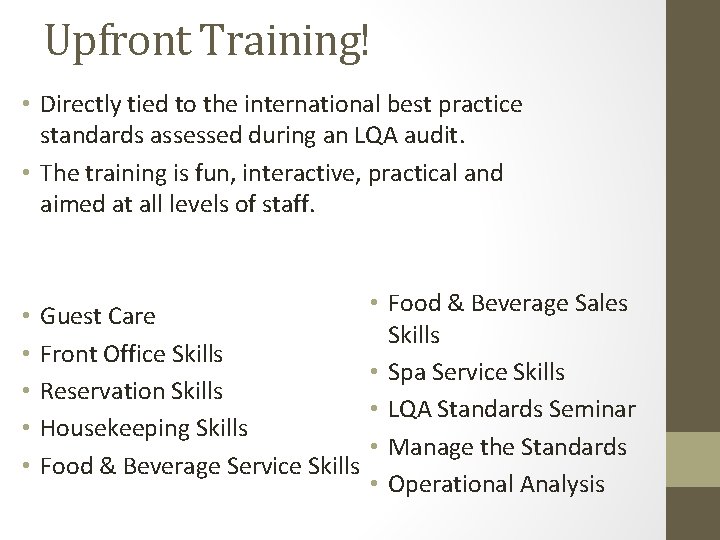 Upfront Training!

• Directly tied to the international best practice standards assessed during an LQA audit.
• The training is fun, interactive, practical and aimed at all levels of staff.

• Guest Care
• Front Office Skills
• Reservation Skills
• Housekeeping Skills
• Food & Beverage Service Skills

• Food & Beverage Sales Skills
• Spa Service Skills
• LQA Standards Seminar
• Manage the Standards
• Operational Analysis